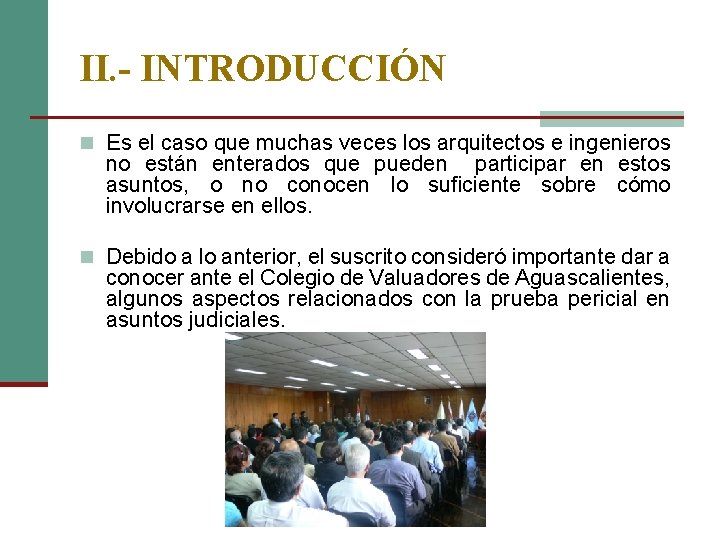 II.- INTRODUCCIÓN

Es el caso que muchas veces los arquitectos e ingenieros no están enterados que pueden participar en estos asuntos, o no conocen lo suficiente sobre cómo involucrarse en ellos.

Debido a lo anterior, el suscrito consideró importante dar a conocer ante el Colegio de Valuadores de Aguascalientes, algunos aspectos relacionados con la prueba pericial en asuntos judiciales.